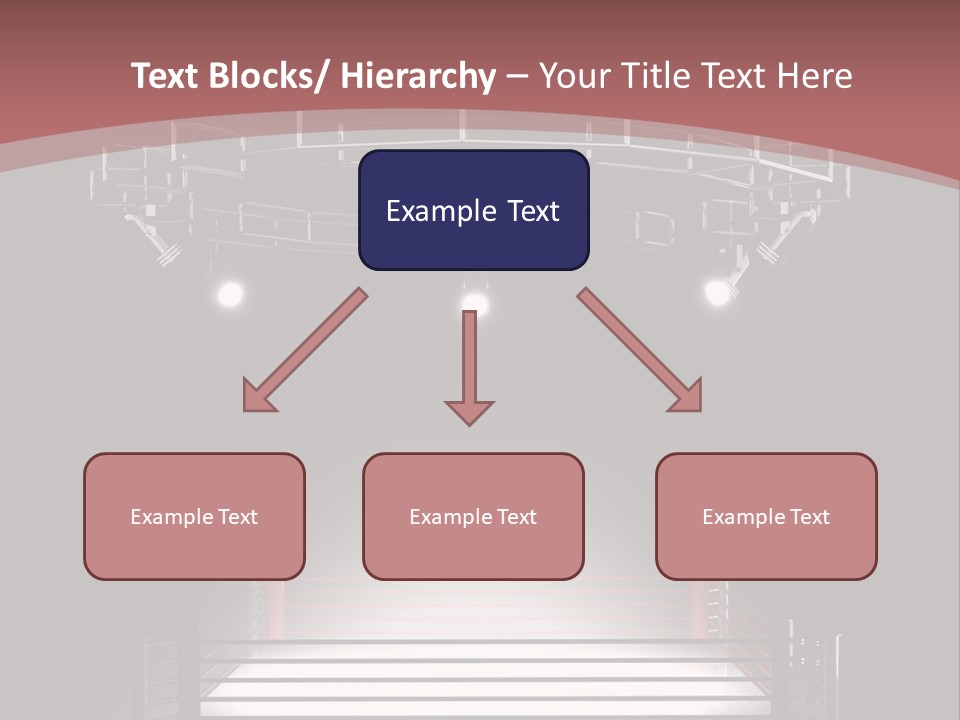 Text Blocks/ Hierarchy – Your Title Text Here

Example Text

Example Text

Example Text

Example Text